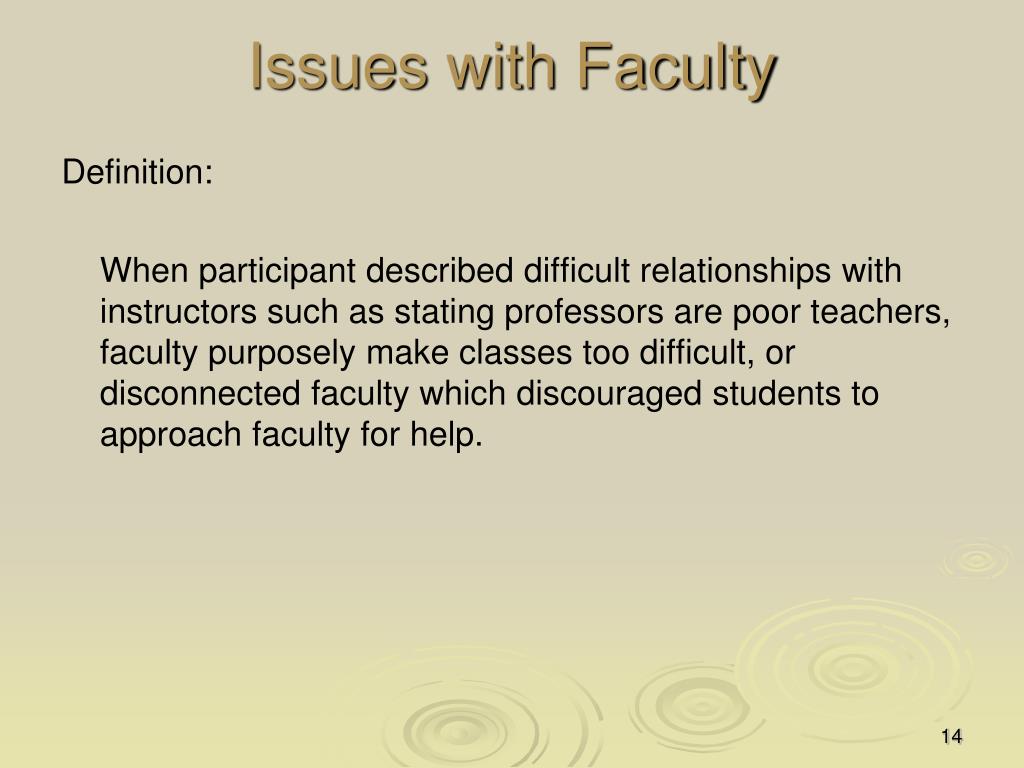 Issues with Faculty

Definition:

When participant described difficult relationships with instructors such as stating professors are poor teachers, faculty purposely make classes too difficult, or disconnected faculty which discouraged students to approach faculty for help.

14